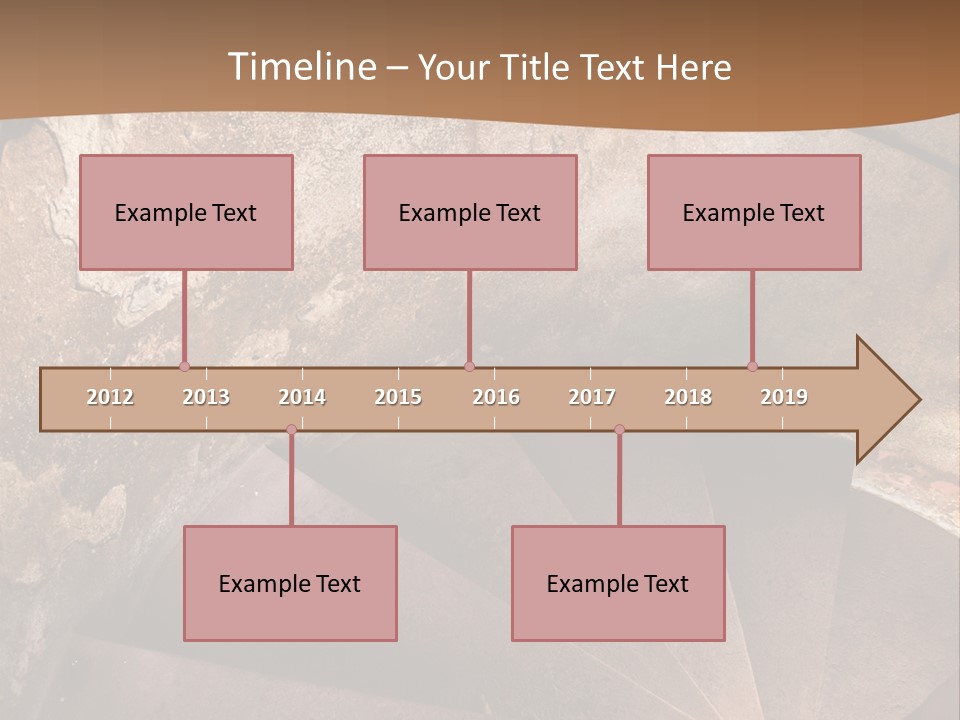 Timeline – Your Title Text Here

Example Text

Example Text

Example Text

2012 2013 2014 2015 2016 2017 2018 2019

Example Text

Example Text